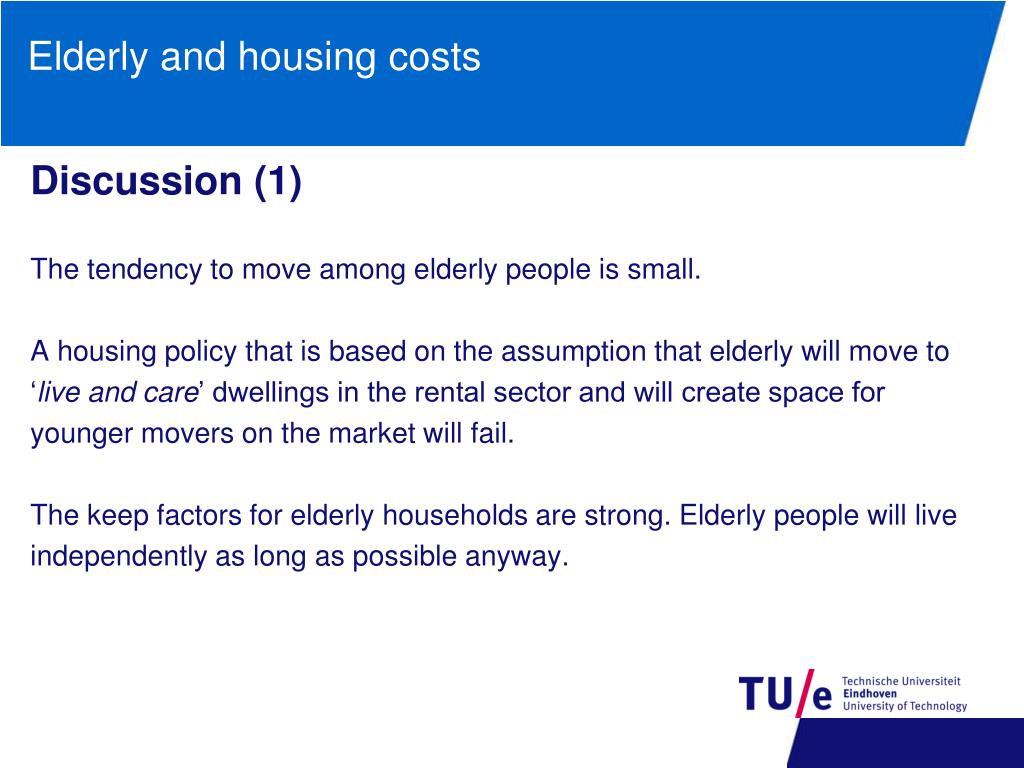 Elderly and housing costs

Discussion (1)

The tendency to move among elderly people is small.

A housing policy that is based on the assumption that elderly will move to ‘live and care’ dwellings in the rental sector and will create space for younger movers on the market will fail.

The keep factors for elderly households are strong. Elderly people will live independently as long as possible anyway.

TU/e Technische Universiteit Eindhoven University of Technology